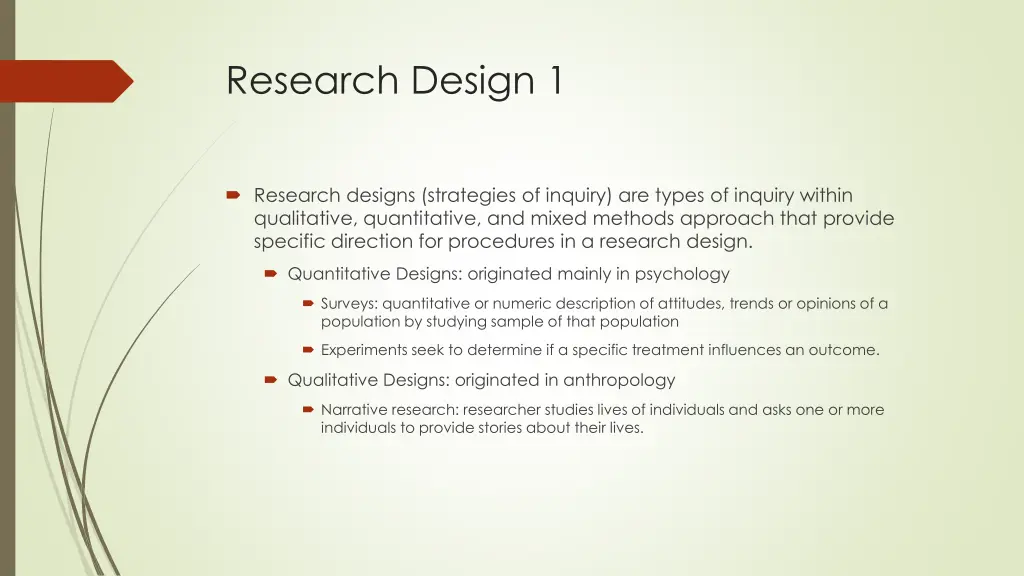 Research Design 1

Research designs (strategies of inquiry) are types of inquiry within qualitative, quantitative, and mixed methods approach that provide specific direction for procedures in a research design.

Quantitative Designs: originated mainly in psychology

Surveys: quantitative or numeric description of attitudes, trends or opinions of a population by studying sample of that population

Experiments seek to determine if a specific treatment influences an outcome.

Qualitative Designs: originated in anthropology

Narrative research: researcher studies lives of individuals and asks one or more individuals to provide stories about their lives.